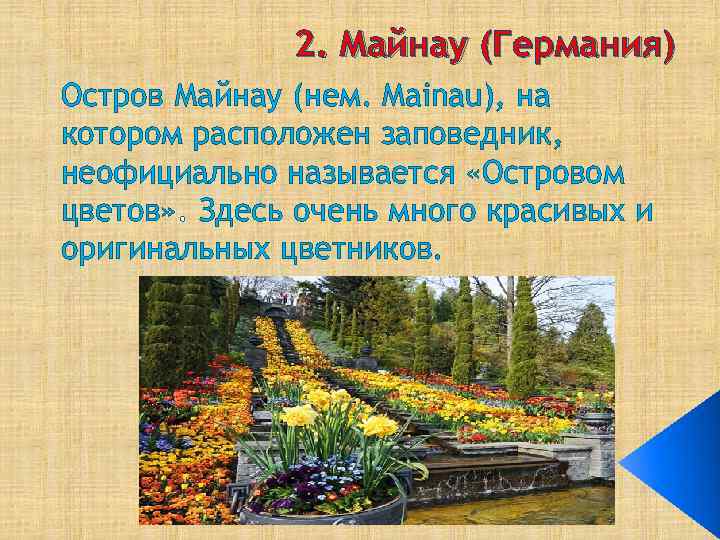 2. Майнау (Германия)

Остров Майнау (нем. Mainau), на котором расположен заповедник, неофициально называется «Островом цветов». Здесь очень много красивых и оригинальных цветников.